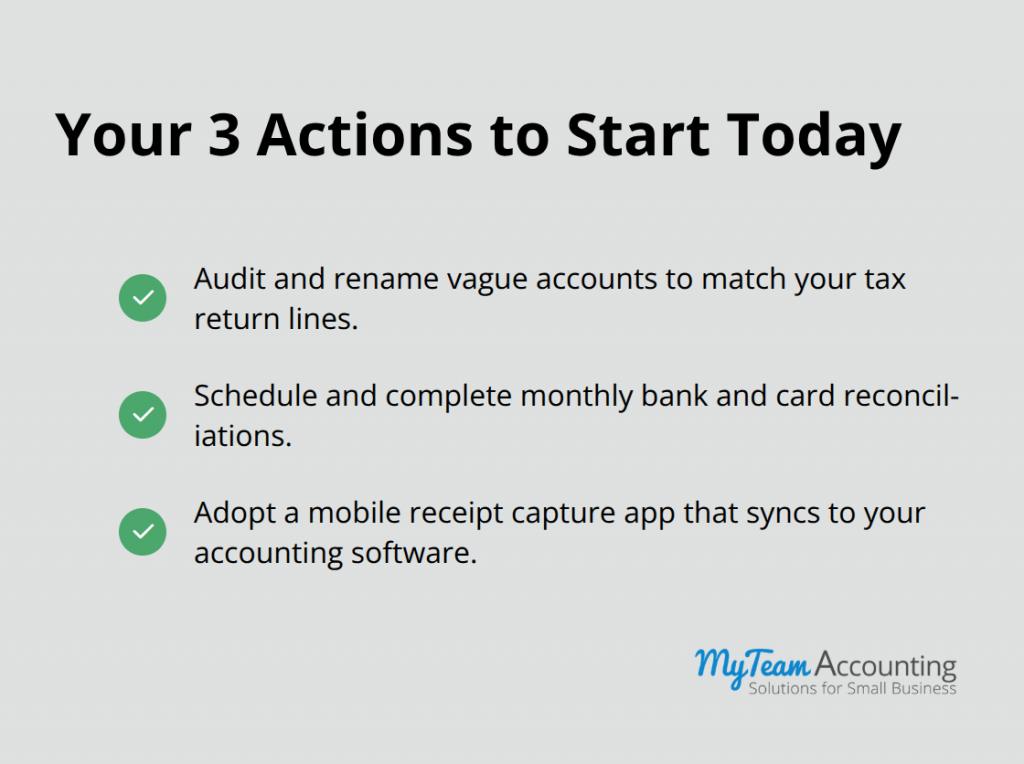 Your 3 Actions to Start Today

Audit and rename vague accounts to match your tax return lines.

Schedule and complete monthly bank and card reconciliations.

Adopt a mobile receipt capture app that syncs to your accounting software.

MyTeam Accounting
Solutions for Small Business